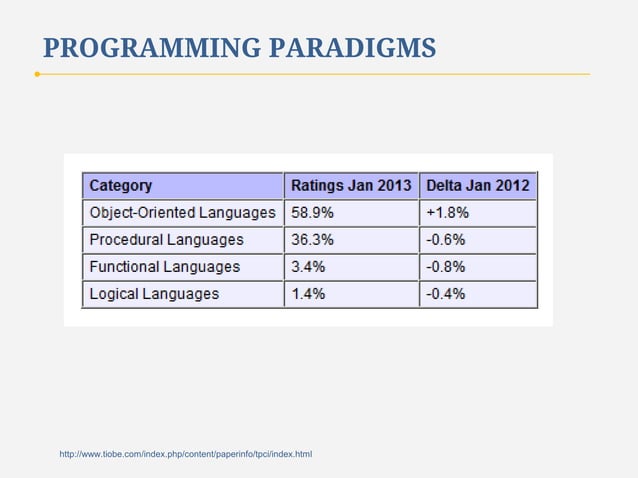 PROGRAMMING PARADIGMS

| Category | Ratings Jan 2013 | Delta Jan 2012 |
|---|---|---|
| Object-Oriented Languages | 58.9% | +1.8% |
| Procedural Languages | 36.3% | -0.6% |
| Functional Languages | 3.4% | -0.8% |
| Logical Languages | 1.4% | -0.4% |

http://www.tiobe.com/index.php/content/paperinfo/tpci/index.html